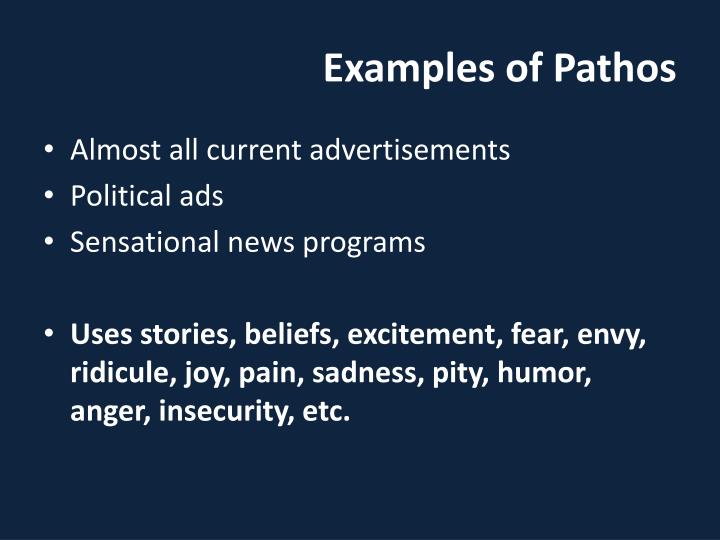 Examples of Pathos

• Almost all current advertisements
• Political ads
• Sensational news programs

• Uses stories, beliefs, excitement, fear, envy, ridicule, joy, pain, sadness, pity, humor, anger, insecurity, etc.